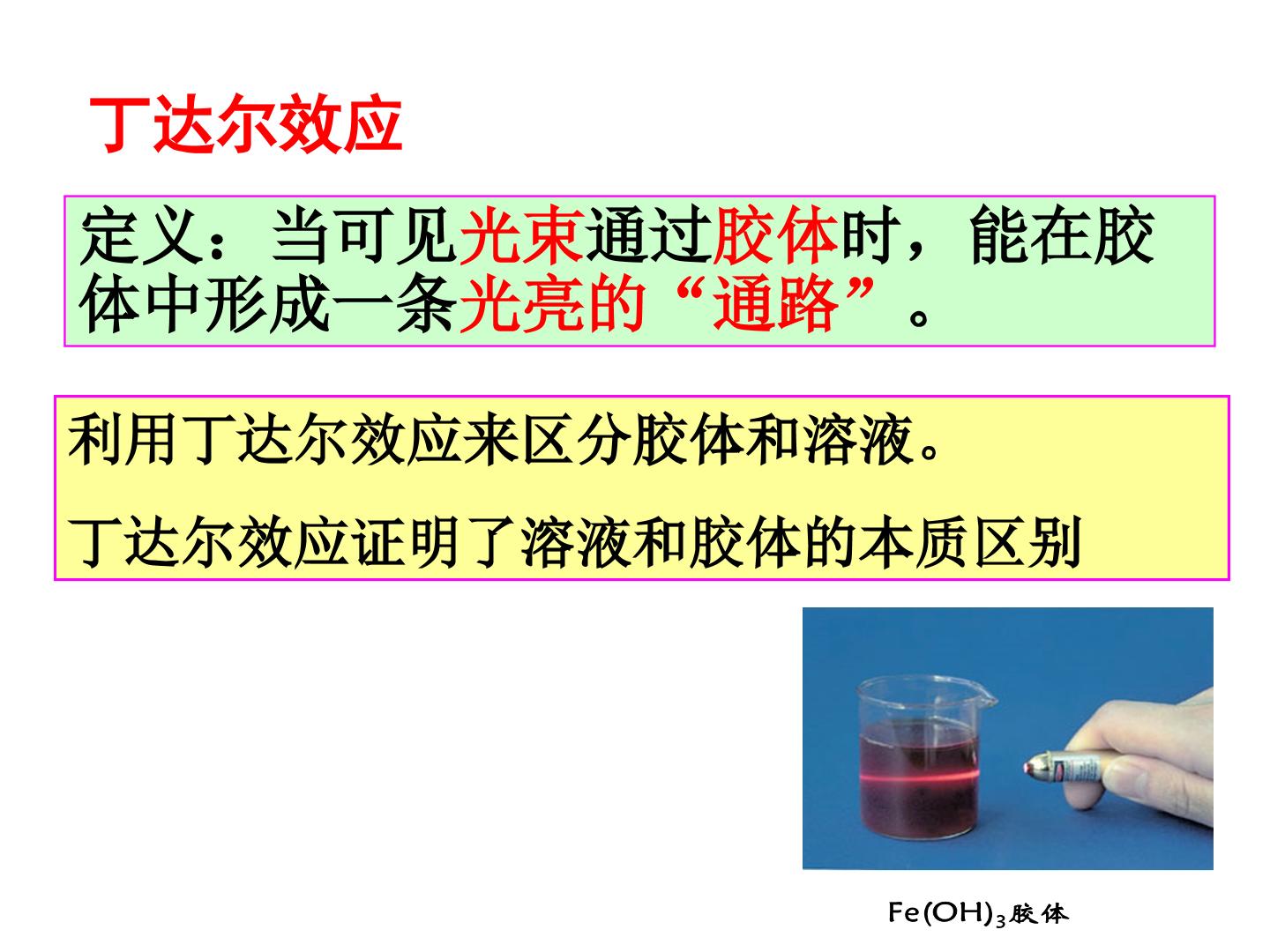 丁达尔效应

定义：当可见光束通过胶体时，能在胶体中形成一条光亮的“通路”。

利用丁达尔效应来区分胶体和溶液。

丁达尔效应证明了溶液和胶体的本质区别

$Fe(OH)_3$胶体